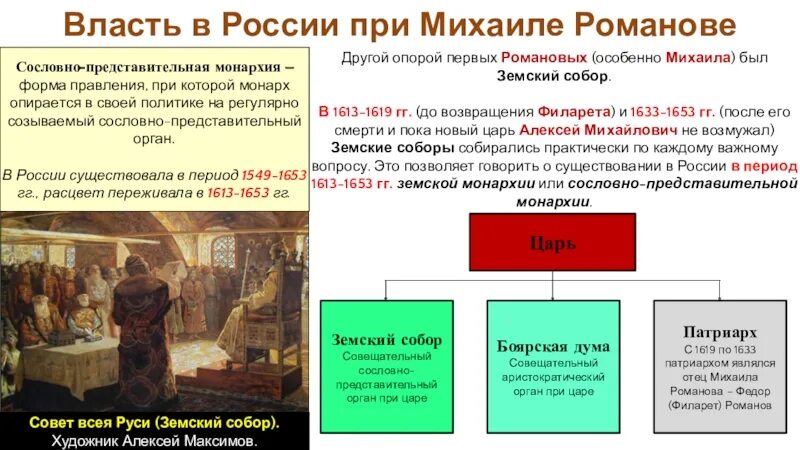 Власть в России при Михаиле Романове

Сословно-представительная монархия – форма правления, при которой монарх опирается в своей политике на регулярно созываемый сословно-представительный орган.

В России существовала в период 1549-1653 гг., расцвет переживала в 1613-1653 гг.

Совет всея Руси (Земский собор). Художник Алексей Максимов.

Другой опорой первых Романовых (особенно Михаила) был Земский собор.

В 1613-1619 гг. (до возвращения Филарета) и 1633-1653 гг. (после его смерти и пока новый царь Алексей Михайлович не возмужал) Земские соборы собирались практически по каждому важному вопросу. Это позволяет говорить о существовании в России в период 1613-1653 гг. земской монархии или сословно-представительной монархии.

Царь

Земский собор
Совещательный сословно-представительный орган при царе

Боярская дума
Совещательный аристократический орган при царе

Патриарх
С 1619 по 1633 патриархом являлся отец Михаила Романова – Федор (Филарет) Романов